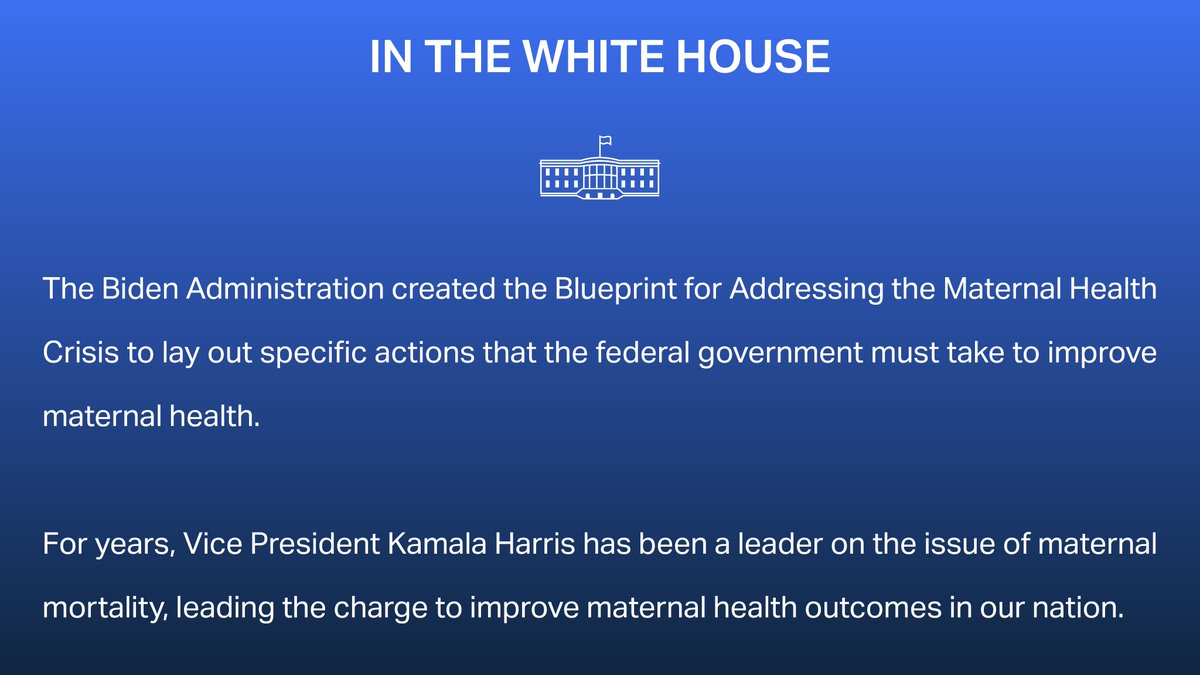 IN THE WHITE HOUSE

The Biden Administration created the Blueprint for Addressing the Maternal Health Crisis to lay out specific actions that the federal government must take to improve maternal health.

For years, Vice President Kamala Harris has been a leader on the issue of maternal mortality, leading the charge to improve maternal health outcomes in our nation.